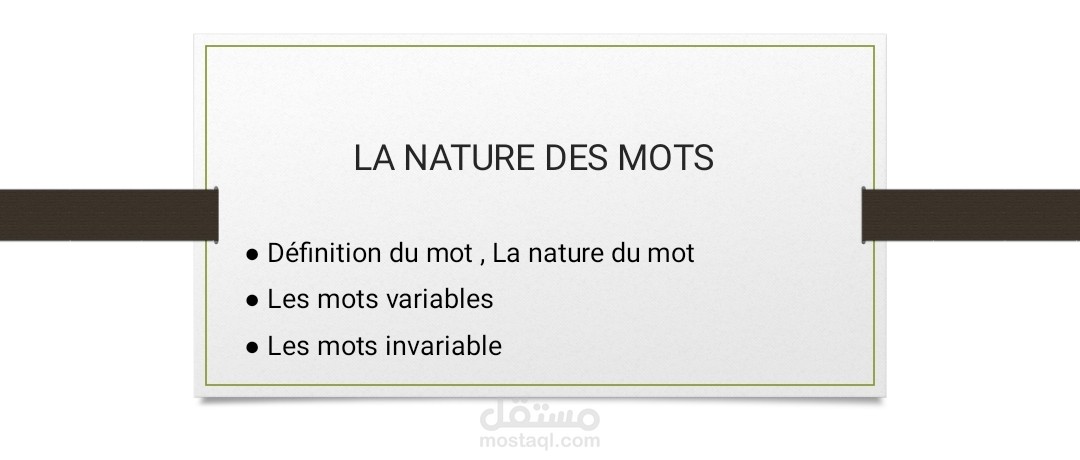 LA NATURE DES MOTS

● Définition du mot , La nature du mot
● Les mots variables
● Les mots invariable

مستقل
mostaql.com